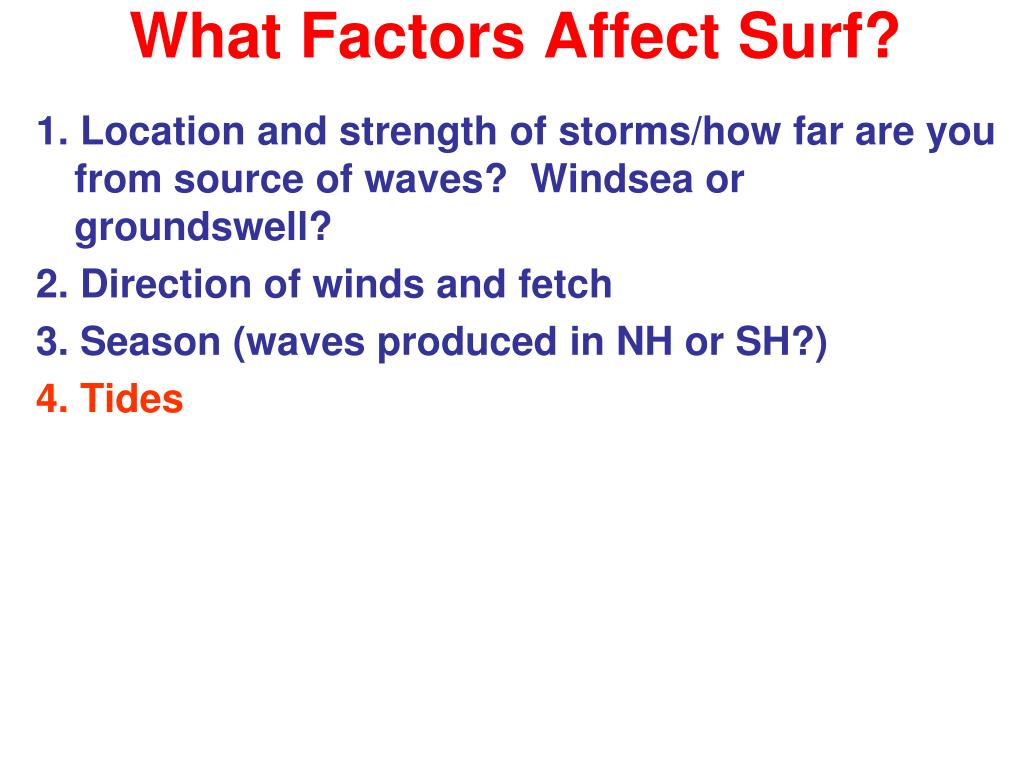 What Factors Affect Surf?

1. Location and strength of storms/how far are you from source of waves? Windsea or groundswell?

2. Direction of winds and fetch

3. Season (waves produced in NH or SH?)

4. Tides